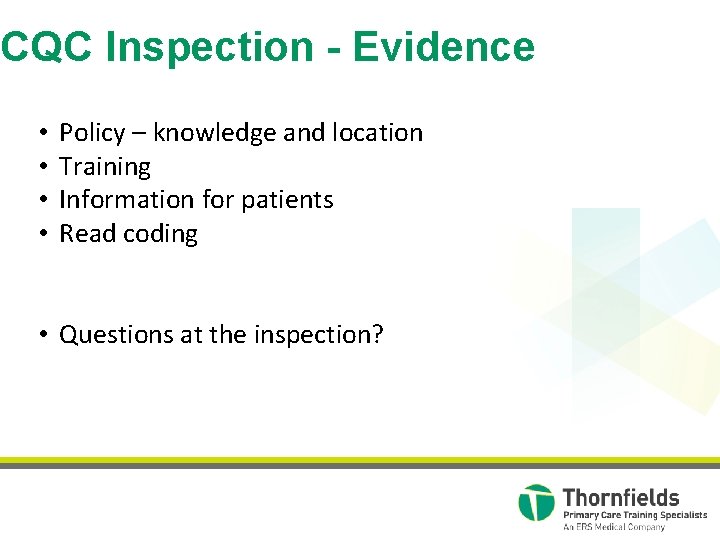 CQC Inspection - Evidence

• Policy – knowledge and location
• Training
• Information for patients
• Read coding

• Questions at the inspection?

Thornfields
Primary Care Training Specialists
An ERS Medical Company